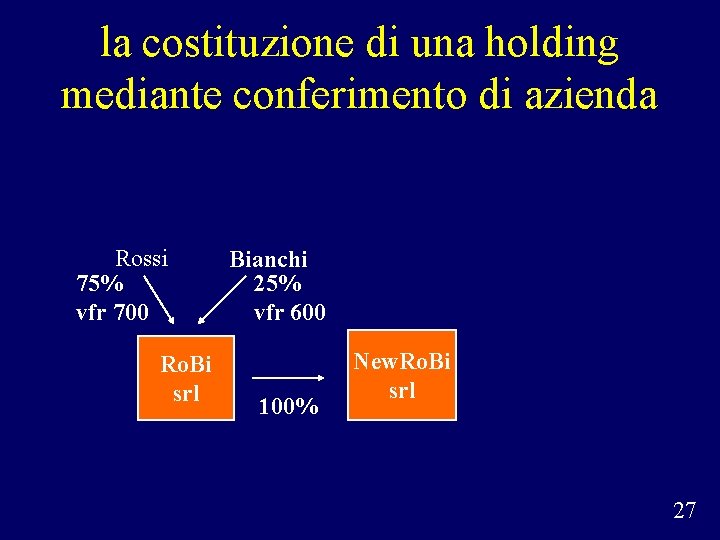 la costituzione di una holding mediante conferimento di azienda

Rossi
75%
vfr 700

Bianchi
25%
vfr 600

RoBi
srl

100%

NewRoBi
srl

27